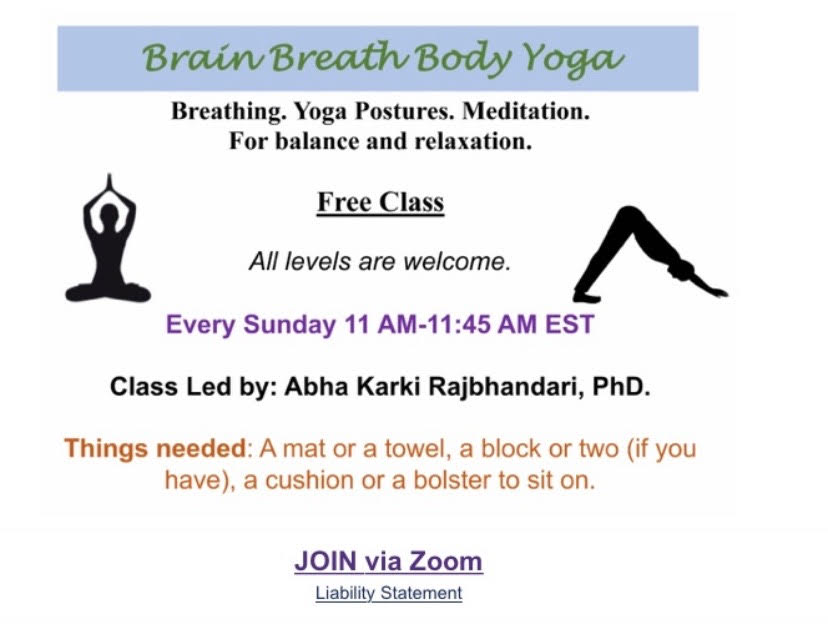 Brain Breath Body Yoga

Breathing. Yoga Postures. Meditation.
For balance and relaxation.

Free Class

All levels are welcome.

Every Sunday 11 AM-11:45 AM EST

Class Led by: Abha Karki Rajbhandari, PhD.

Things needed: A mat or a towel, a block or two (if you have), a cushion or a bolster to sit on.

JOIN via Zoom

Liability Statement